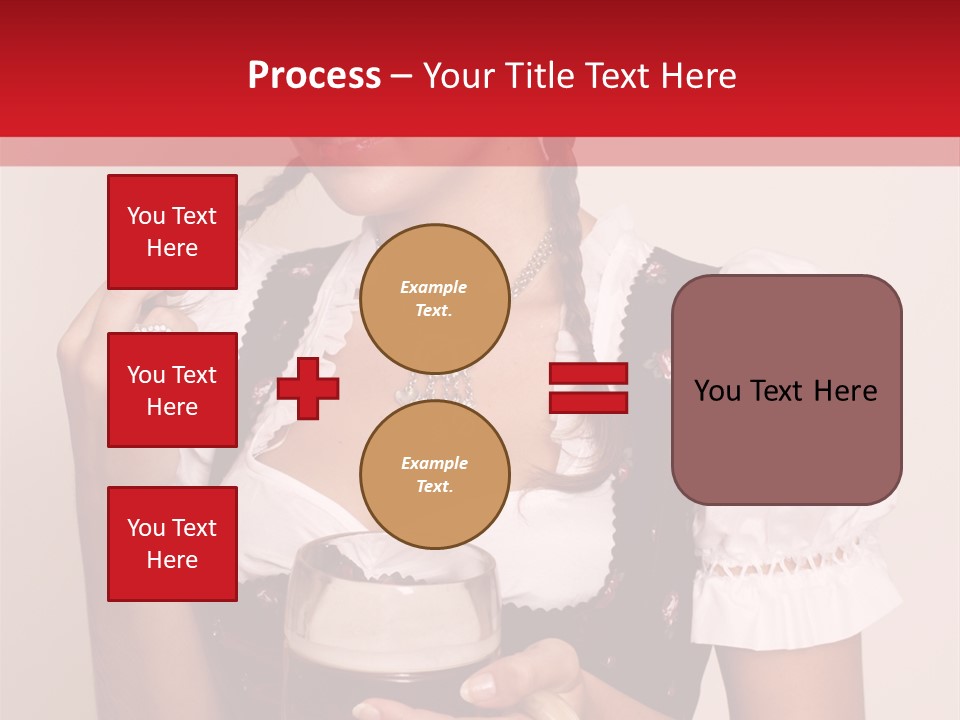 Process – Your Title Text Here

You Text Here

You Text Here

You Text Here

Example Text.

Example Text.

You Text Here